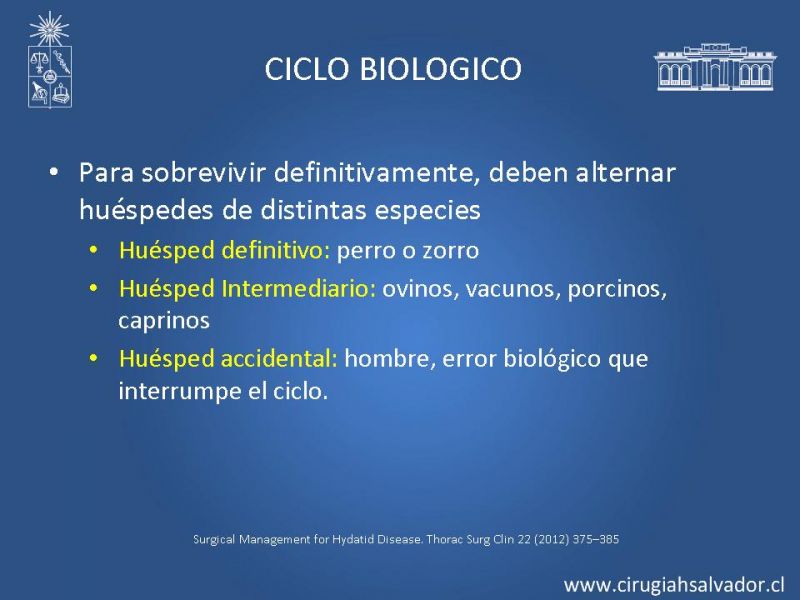 CICLO BIOLOGICO

• Para sobrevivir definitivamente, deben alternar huéspedes de distintas especies
  • Huésped definitivo: perro o zorro
  • Huésped Intermediario: ovinos, vacunos, porcinos, caprinos
  • Huésped accidental: hombre, error biológico que interrumpe el ciclo.

Surgical Management for Hydatid Disease. Thorac Surg Clin 22 (2012) 375–385

www.cirugiahsalvador.cl